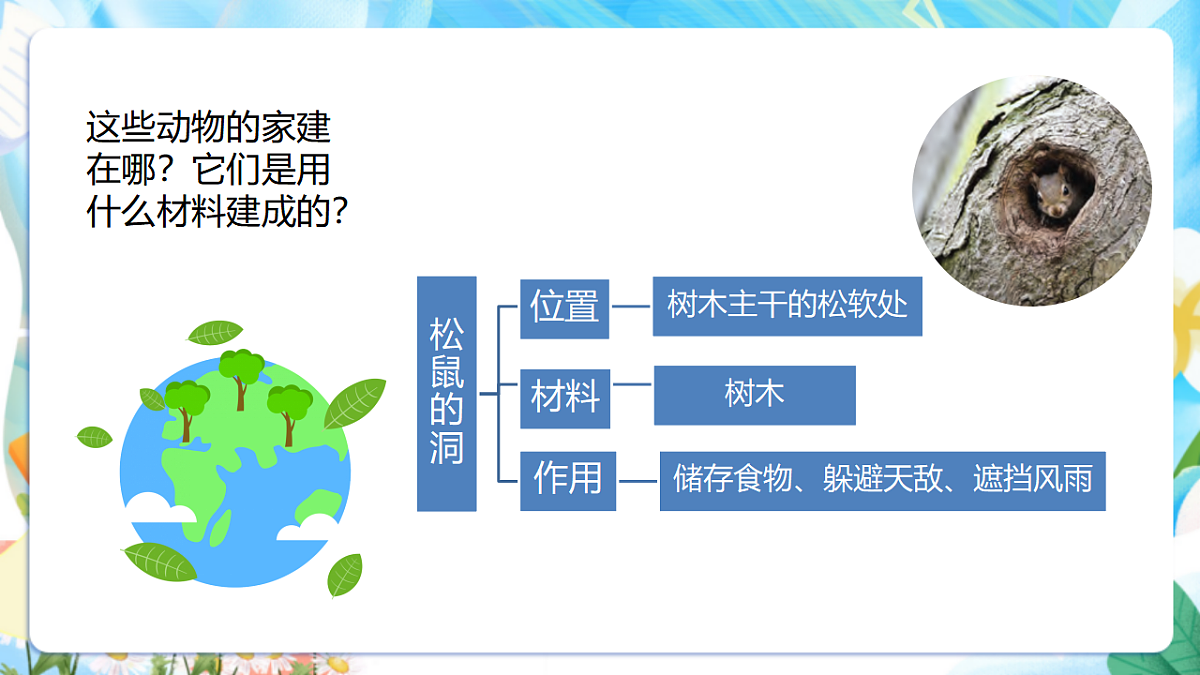 这些动物的家建在哪？它们是用什么材料建成的？

松鼠的洞

位置

树木主干的松软处

材料

树木

作用

储存食物、躲避天敌、遮挡风雨